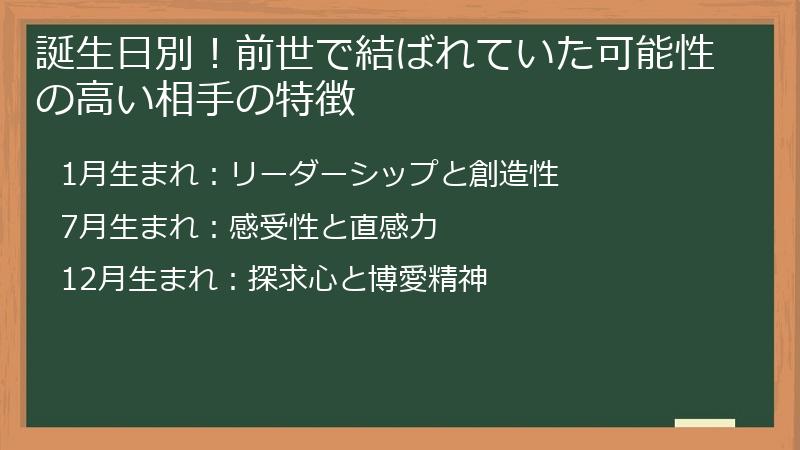 誕生日別！前世で結ばれていた可能性の高い相手の特徴

1月生まれ：リーダーシップと創造性

7月生まれ：感受性と直感力

12月生まれ：探求心と博愛精神